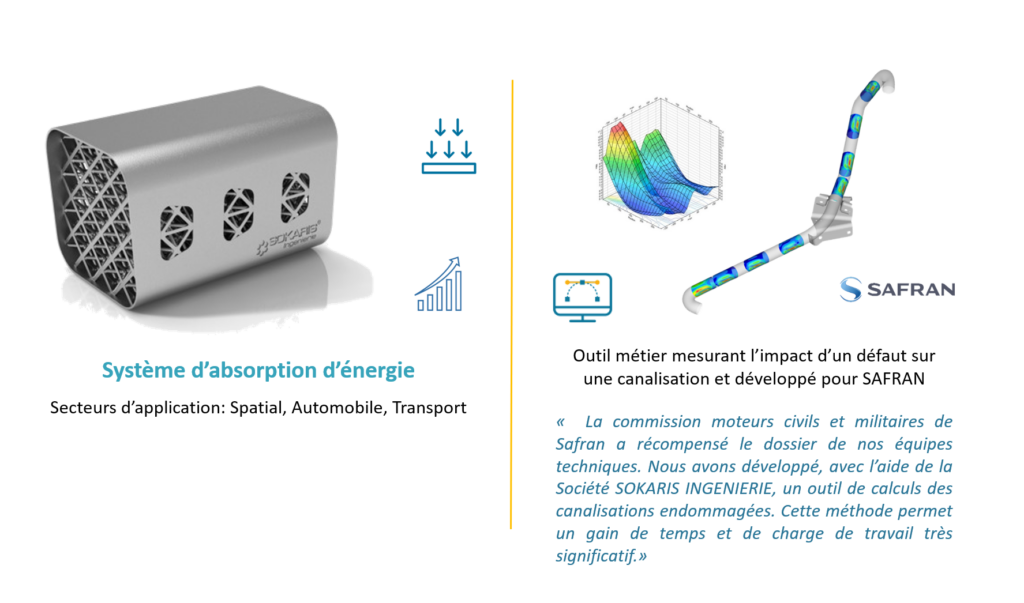 SOKARIS® Ingénierie

Système d'absorption d'énergie

Secteurs d'application: Spatial, Automobile, Transport

SAFRAN

Outil métier mesurant l'impact d'un défaut sur une canalisation et développé pour SAFRAN

« La commission moteurs civils et militaires de Safran a récompensé le dossier de nos équipes techniques. Nous avons développé, avec l'aide de la Société SOKARIS INGENIERIE, un outil de calculs des canalisations endommagées. Cette méthode permet un gain de temps et de charge de travail très significatif.»